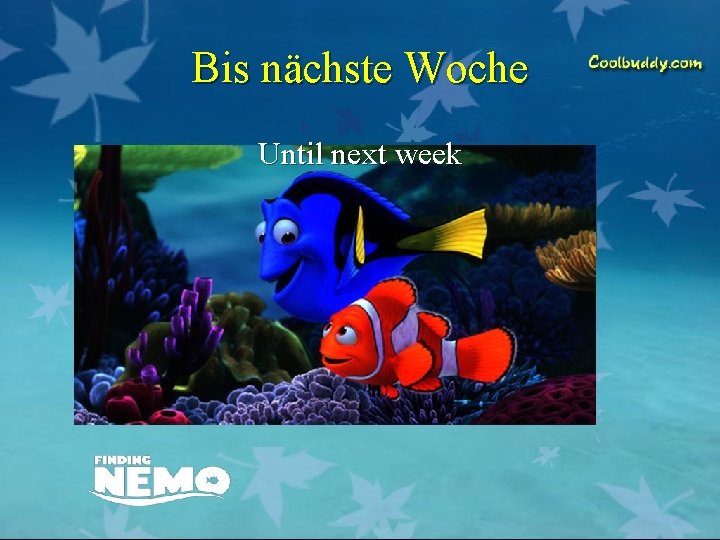 Bis nächste Woche

Coolbuddy.com

Until next week

FINDING
NEMO